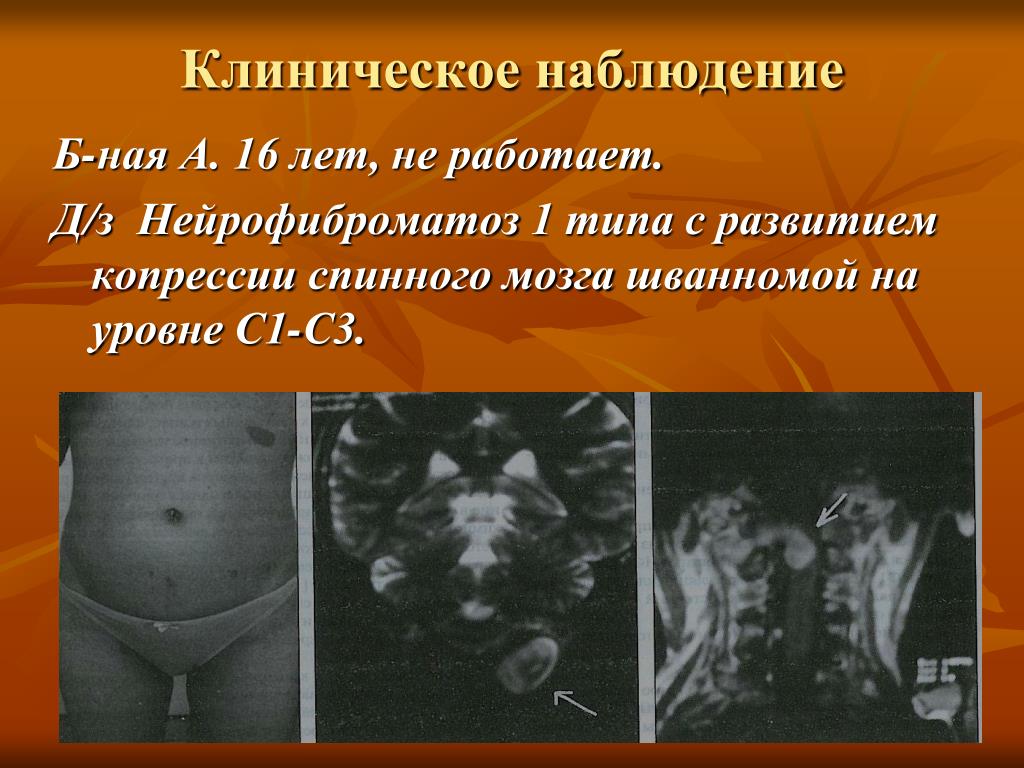 Клиническое наблюдение

Б-ная А. 16 лет, не работает.

Д/з Нейрофиброматоз 1 типа с развитием копрессии спинного мозга шванномой на уровне С1-С3.